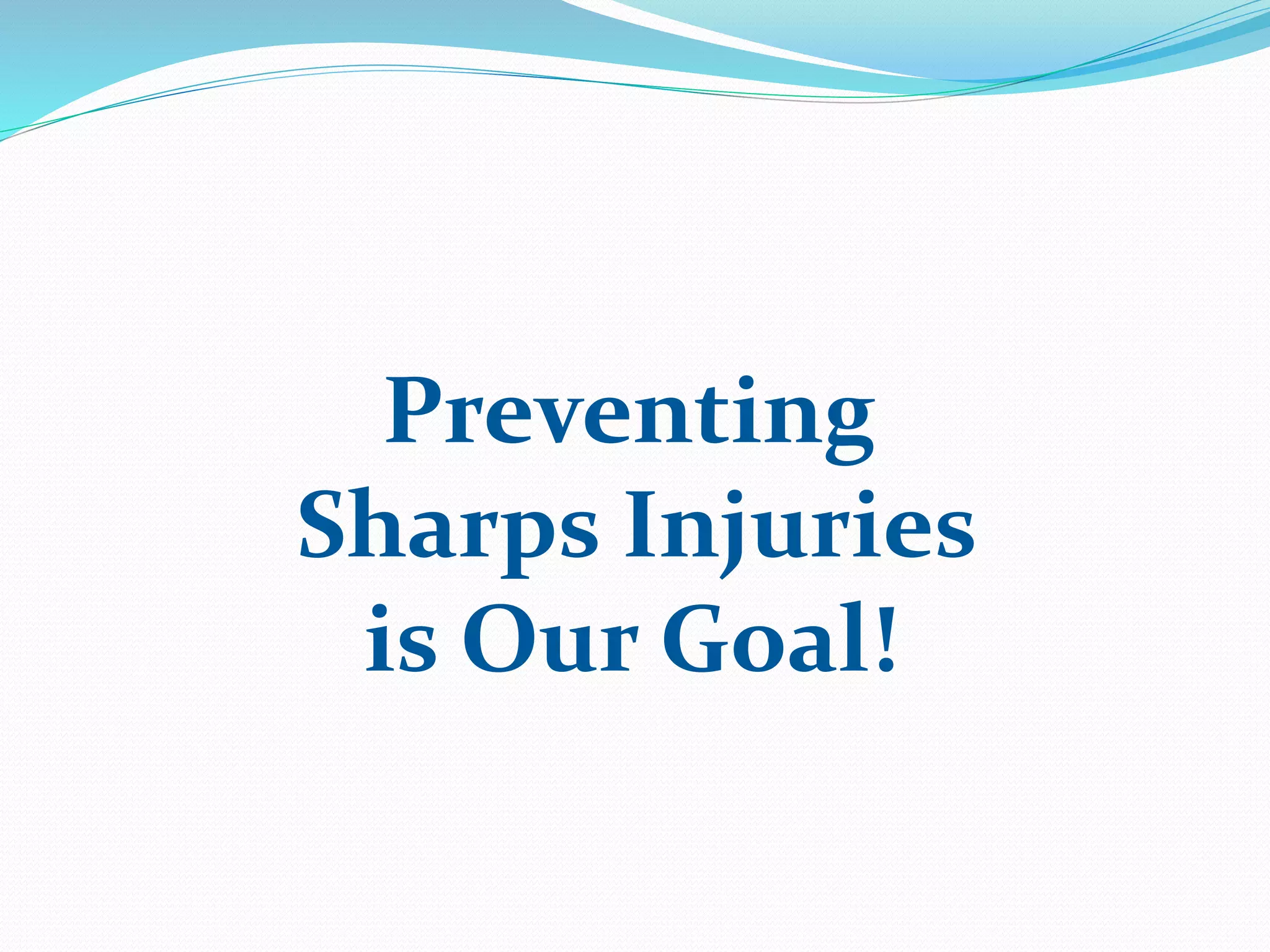 Preventing Sharps Injuries is Our Goal!